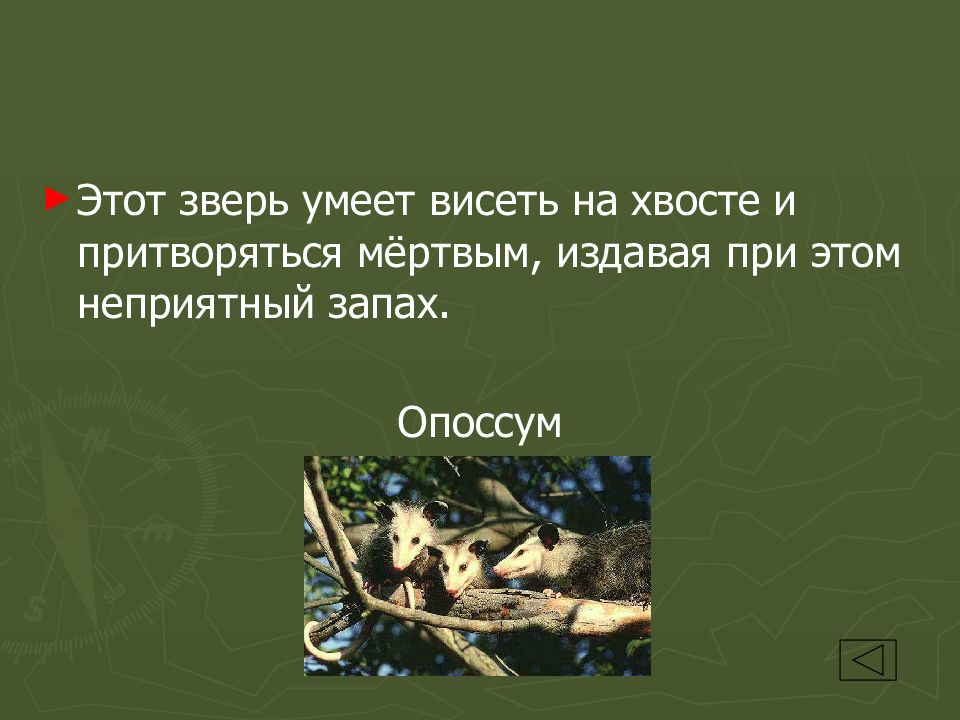 Этот зверь умеет висеть на хвосте и притворяться мёртвым, издавая при этом неприятный запах.

Опоссум